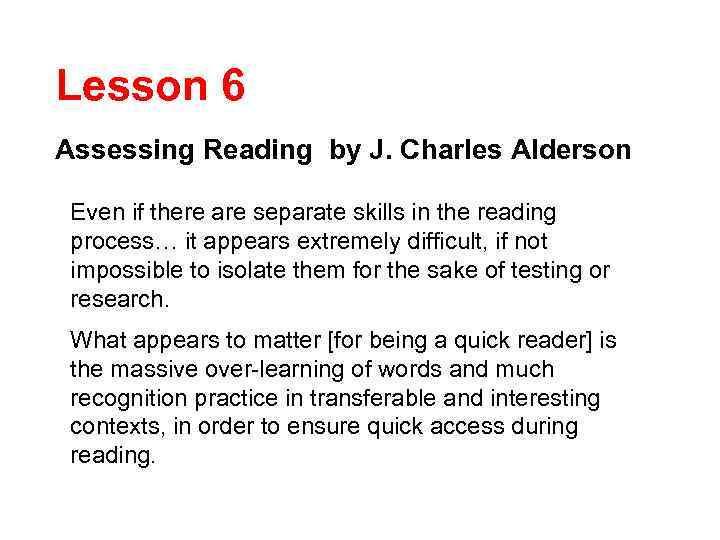 Lesson 6

Assessing Reading by J. Charles Alderson

Even if there are separate skills in the reading process… it appears extremely difficult, if not impossible to isolate them for the sake of testing or research.

What appears to matter [for being a quick reader] is the massive over-learning of words and much recognition practice in transferable and interesting contexts, in order to ensure quick access during reading.